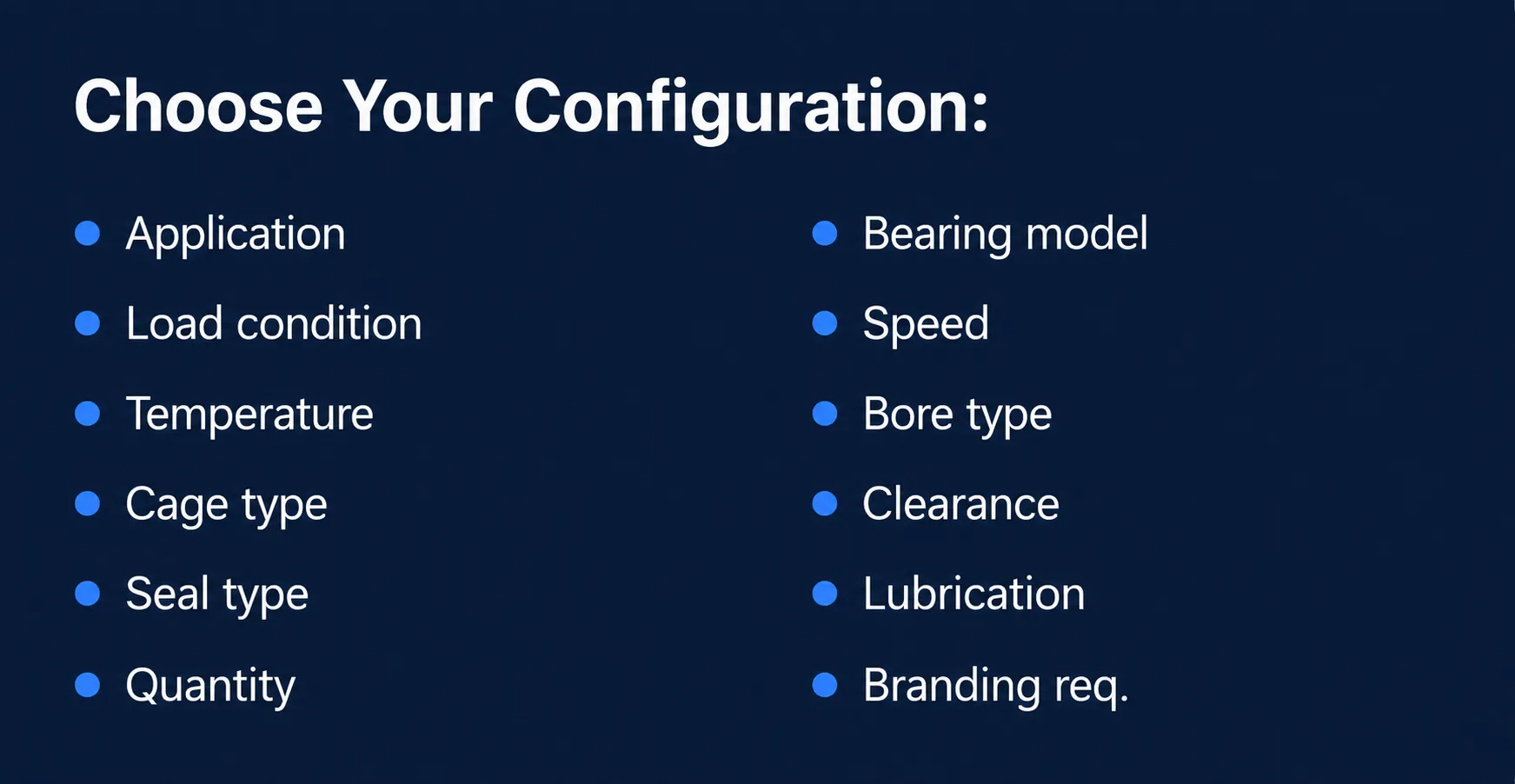 Choose Your Configuration:

- Application
- Load condition
- Temperature
- Cage type
- Seal type
- Quantity

- Bearing model
- Speed
- Bore type
- Clearance
- Lubrication
- Branding req.